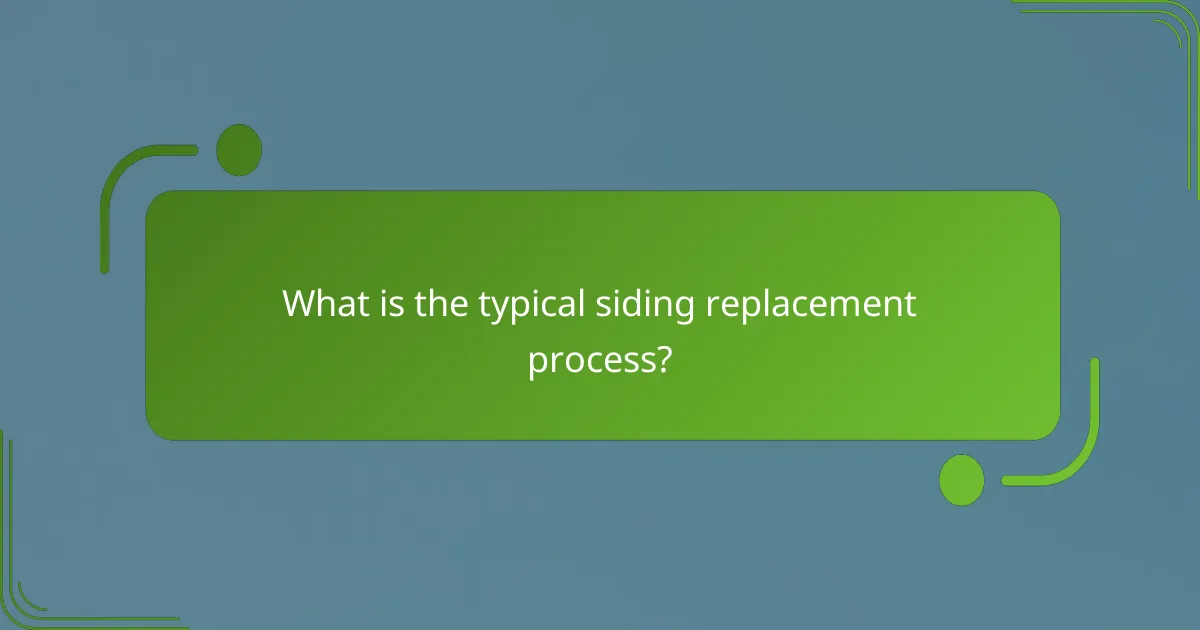 What is the typical siding replacement process?